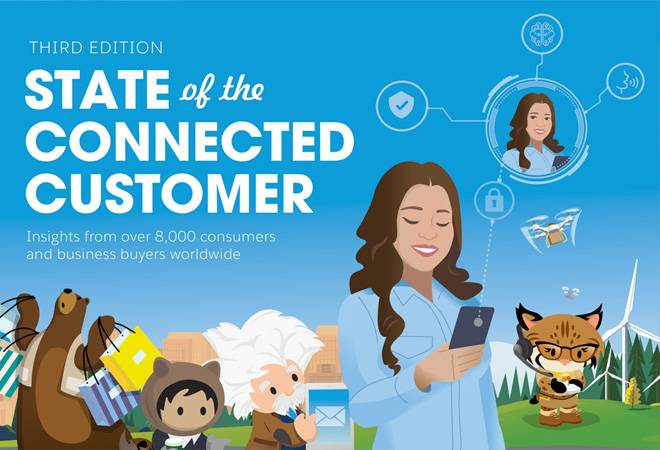 THIRD EDITION

STATE of the CONNECTED CUSTOMER

Insights from over 8,000 consumers and business buyers worldwide